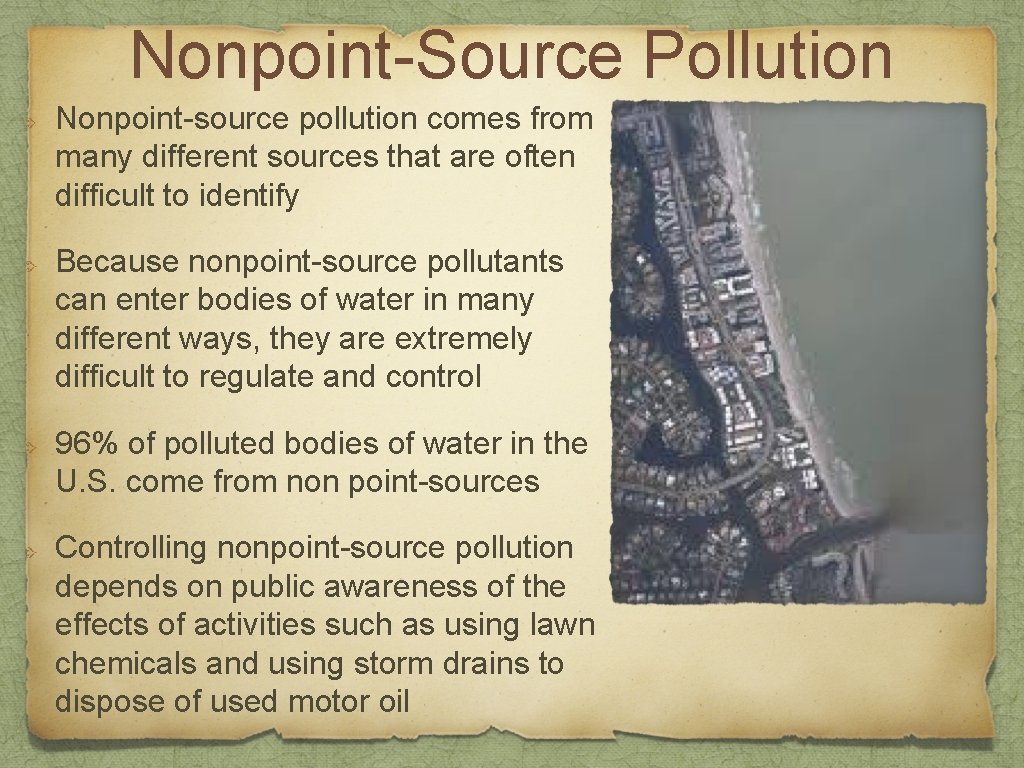 Nonpoint-Source Pollution

Nonpoint-source pollution comes from many different sources that are often difficult to identify

Because nonpoint-source pollutants can enter bodies of water in many different ways, they are extremely difficult to regulate and control

96% of polluted bodies of water in the U.S. come from non point-sources

Controlling nonpoint-source pollution depends on public awareness of the effects of activities such as using lawn chemicals and using storm drains to dispose of used motor oil